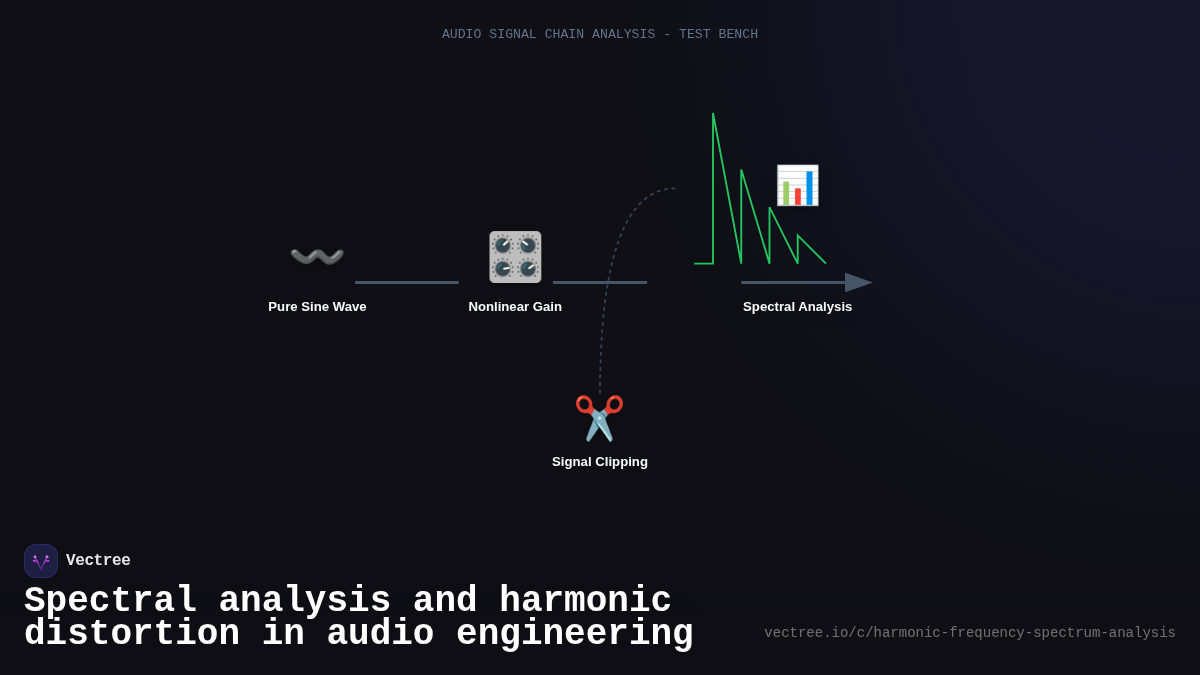 AUDIO SIGNAL CHAIN ANALYSIS - TEST BENCH

Pure Sine Wave

Nonlinear Gain

Spectral Analysis

Signal Clipping

Vectree

Spectral analysis and harmonic distortion in audio engineering

vectree.io/c/harmonic-frequency-spectrum-analysis